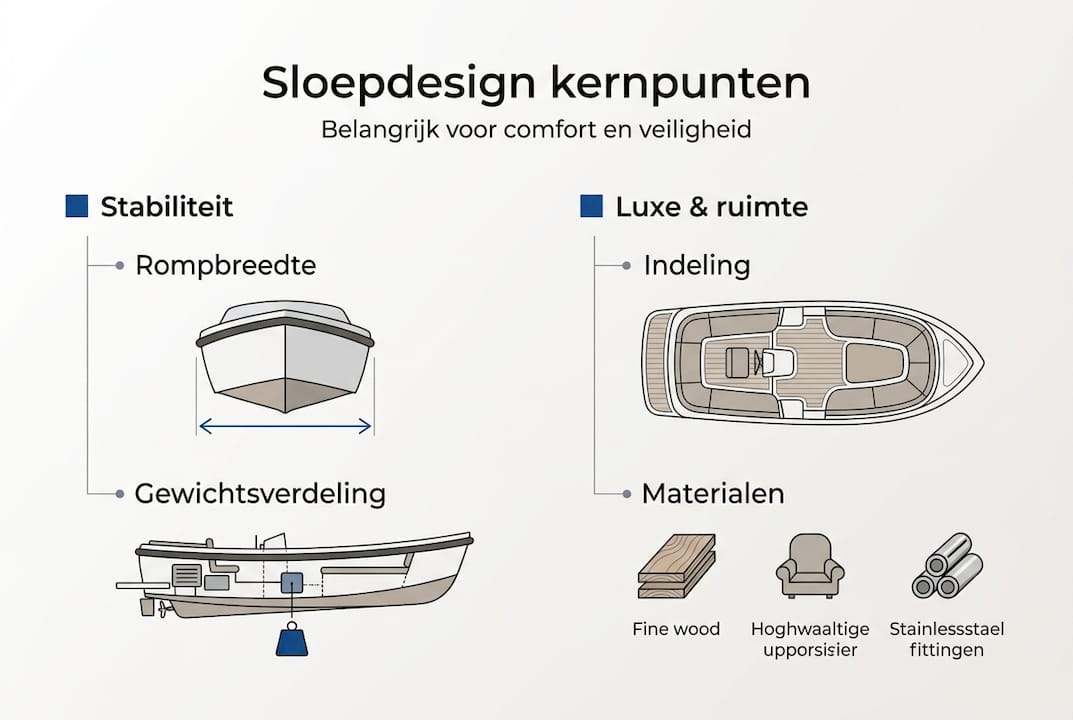 Sloepdesign kernpunten

Belangrijk voor comfort en veiligheid

Stabiliteit

Rompbreedte

Gewichtsverdeling

Luxe & ruimte

Indeling

Materialen

Fine wood

Hoghwaaltige upporsisier

Stainlessstael fittingen